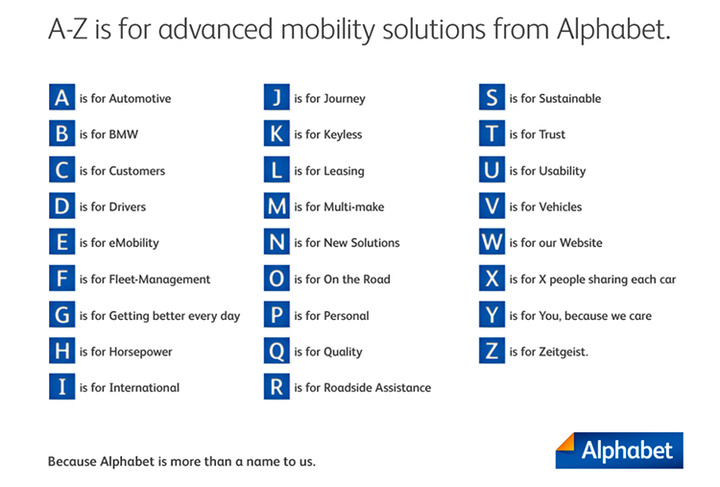 A-Z is for advanced mobility solutions from Alphabet.

A is for Automotive
B is for BMW
C is for Customers
D is for Drivers
E is for eMobility
F is for Fleet-Management
G is for Getting better every day
H is for Horsepower
I is for International

J is for Journey
K is for Keyless
L is for Leasing
M is for Multi-make
N is for New Solutions
O is for On the Road
P is for Personal
Q is for Quality
R is for Roadside Assistance

S is for Sustainable
T is for Trust
U is for Usability
V is for Vehicles
W is for our Website
X is for X people sharing each car
Y is for You, because we care
Z is for Zeitgeist.

Because Alphabet is more than a name to us.

Alphabet